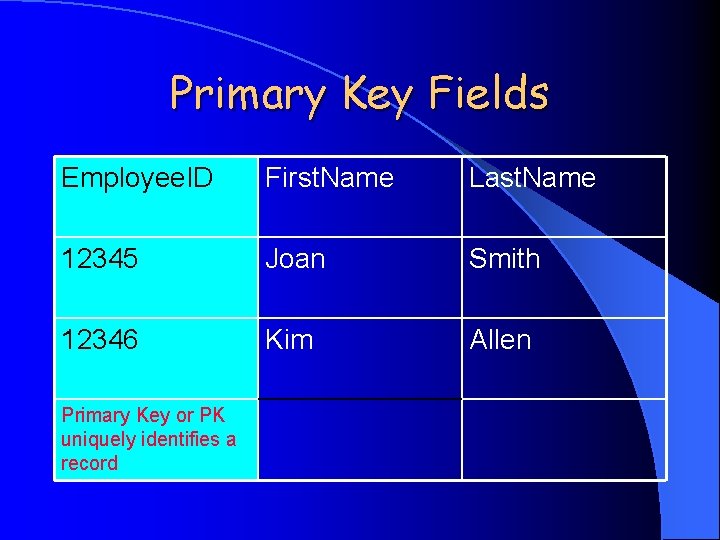 Primary Key Fields

| EmployeeID | FirstName | LastName |
|---|---|---|
| 12345 | Joan | Smith |
| 12346 | Kim | Allen |
| Primary Key or PK uniquely identifies a record | | |